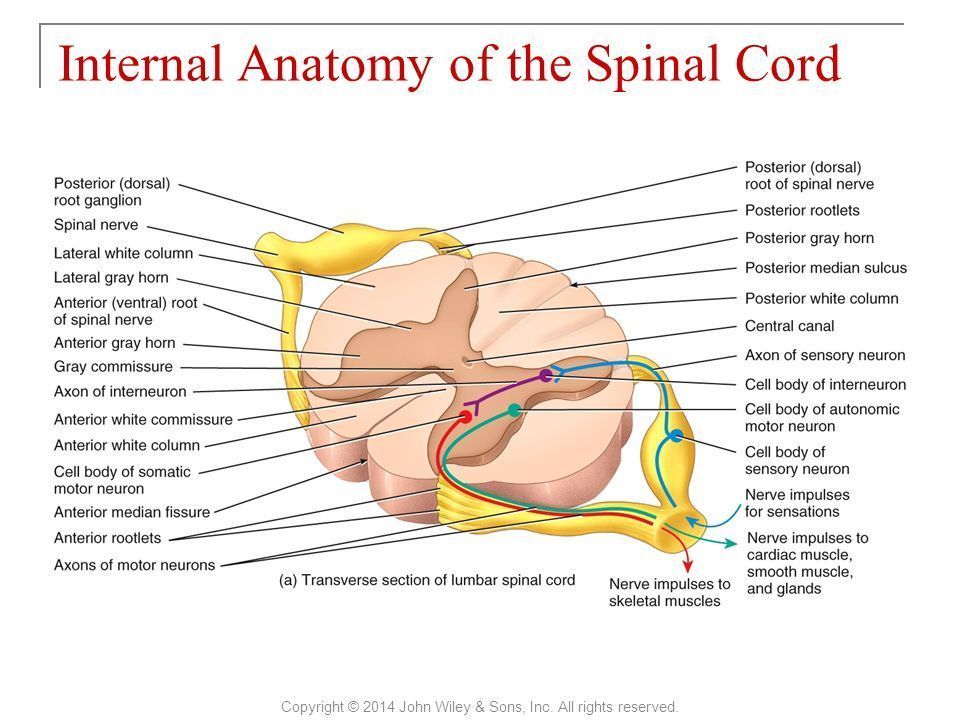 Internal Anatomy of the Spinal Cord

Posterior (dorsal) root ganglion
Spinal nerve
Lateral white column
Lateral gray horn
Anterior (ventral) root of spinal nerve
Anterior gray horn
Gray commissure
Axon of interneuron
Anterior white commissure
Anterior white column
Cell body of somatic motor neuron
Anterior median fissure
Anterior rootlets
Axons of motor neurons

Posterior (dorsal) root of spinal nerve
Posterior rootlets
Posterior gray horn
Posterior median sulcus
Posterior white column
Central canal
Axon of sensory neuron
Cell body of interneuron
Cell body of autonomic motor neuron
Cell body of sensory neuron
Nerve impulses for sensations
Nerve impulses to cardiac muscle, smooth muscle, and glands
Nerve impulses to skeletal muscles

(a) Transverse section of lumbar spinal cord

Copyright © 2014 John Wiley & Sons, Inc. All rights reserved.